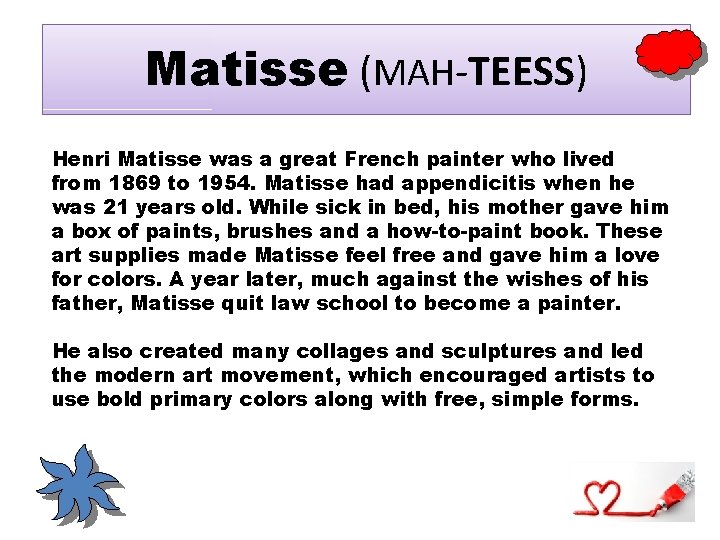 Matisse (MAH-TEESS)

Henri Matisse was a great French painter who lived from 1869 to 1954. Matisse had appendicitis when he was 21 years old. While sick in bed, his mother gave him a box of paints, brushes and a how-to-paint book. These art supplies made Matisse feel free and gave him a love for colors. A year later, much against the wishes of his father, Matisse quit law school to become a painter.

He also created many collages and sculptures and led the modern art movement, which encouraged artists to use bold primary colors along with free, simple forms.